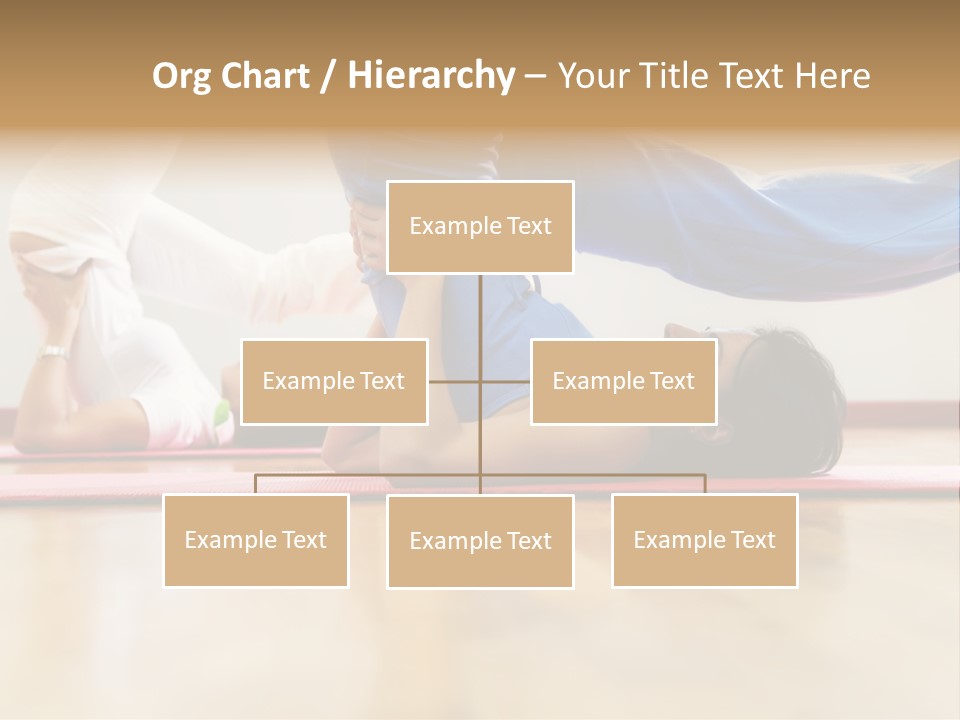 Org Chart / Hierarchy – Your Title Text Here

Example Text

Example Text

Example Text

Example Text

Example Text

Example Text